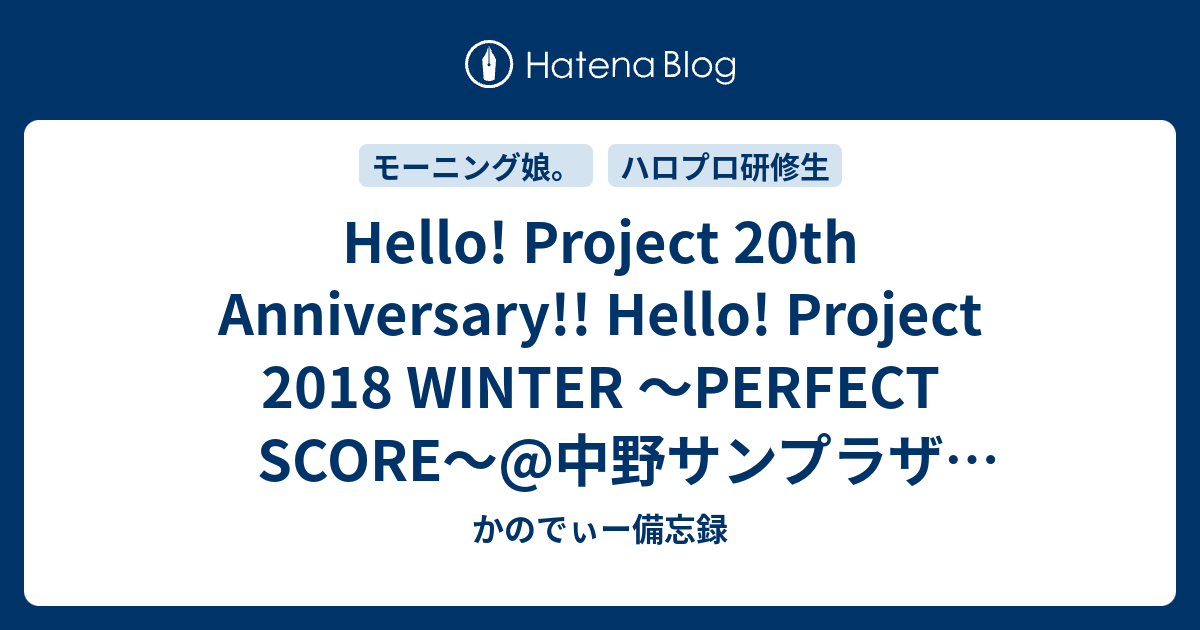 Hatena Blog

モーニング娘。

ハロプロ研修生

Hello! Project 20th Anniversary!! Hello! Project 2018 WINTER ～PERFECT SCORE～@中野サンプラザ…

かのでぃー備忘録